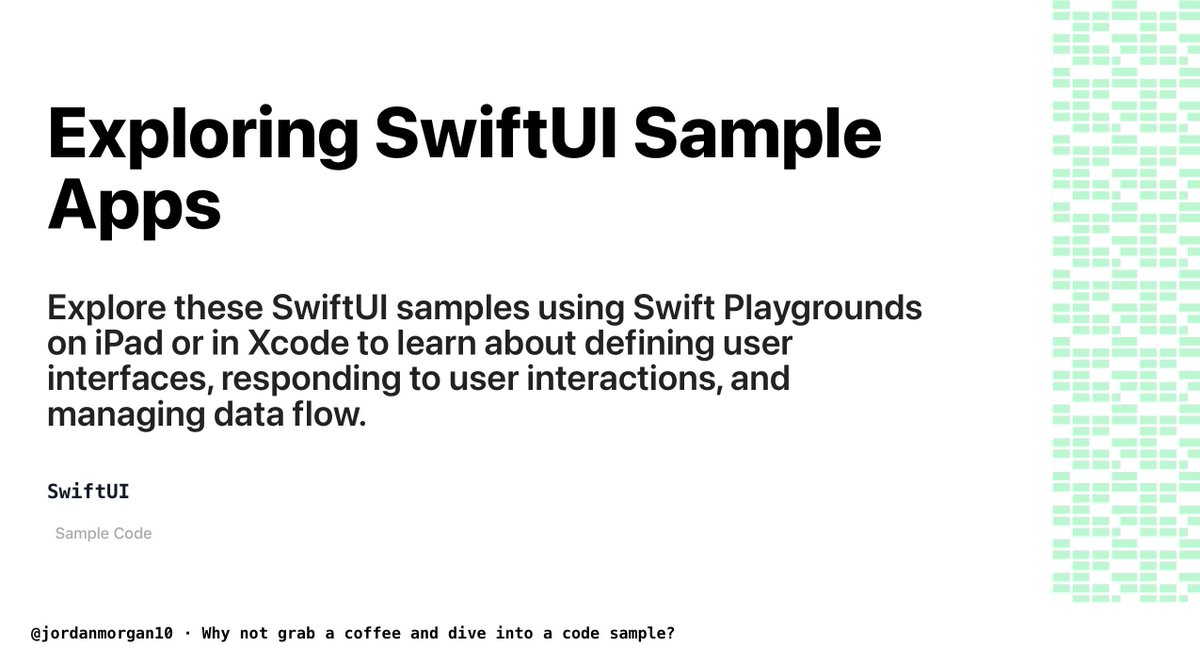 Exploring SwiftUI Sample Apps

Explore these SwiftUI samples using Swift Playgrounds on iPad or in Xcode to learn about defining user interfaces, responding to user interactions, and managing data flow.

SwiftUI

Sample Code

@jordanmorgan10 · Why not grab a coffee and dive into a code sample?